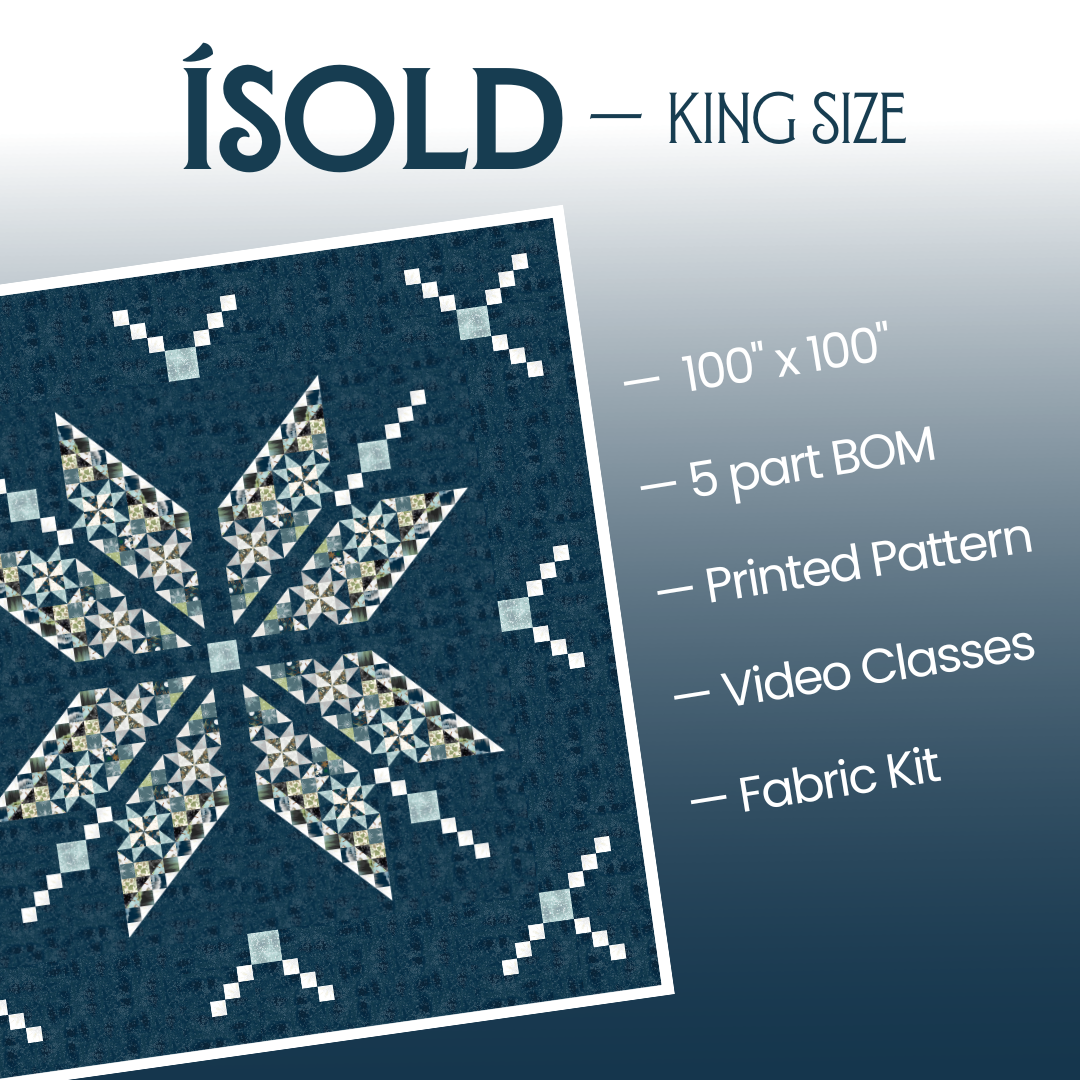 ÍSOLD — KING SIZE

— 100" x 100"

— 5 part BOM

— Printed Pattern

— Video Classes

— Fabric Kit